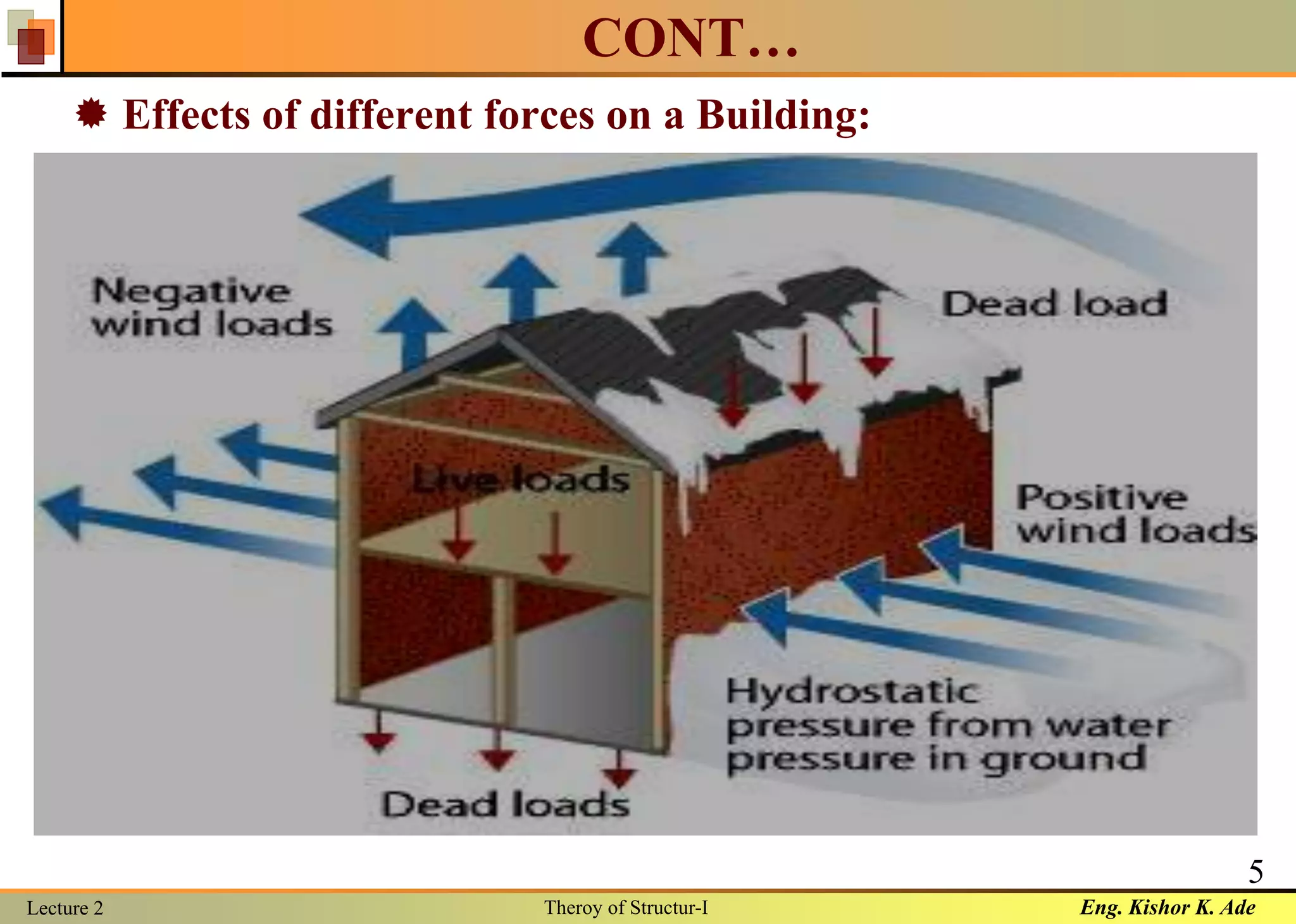 CONT…

✹ Effects of different forces on a Building:

Negative wind loads

Dead load

Live loads

Positive wind loads

Hydrostatic pressure from water pressure in ground

Dead loads

5

Lecture 2

Theroy of Structur-I

Eng. Kishor K. Ade